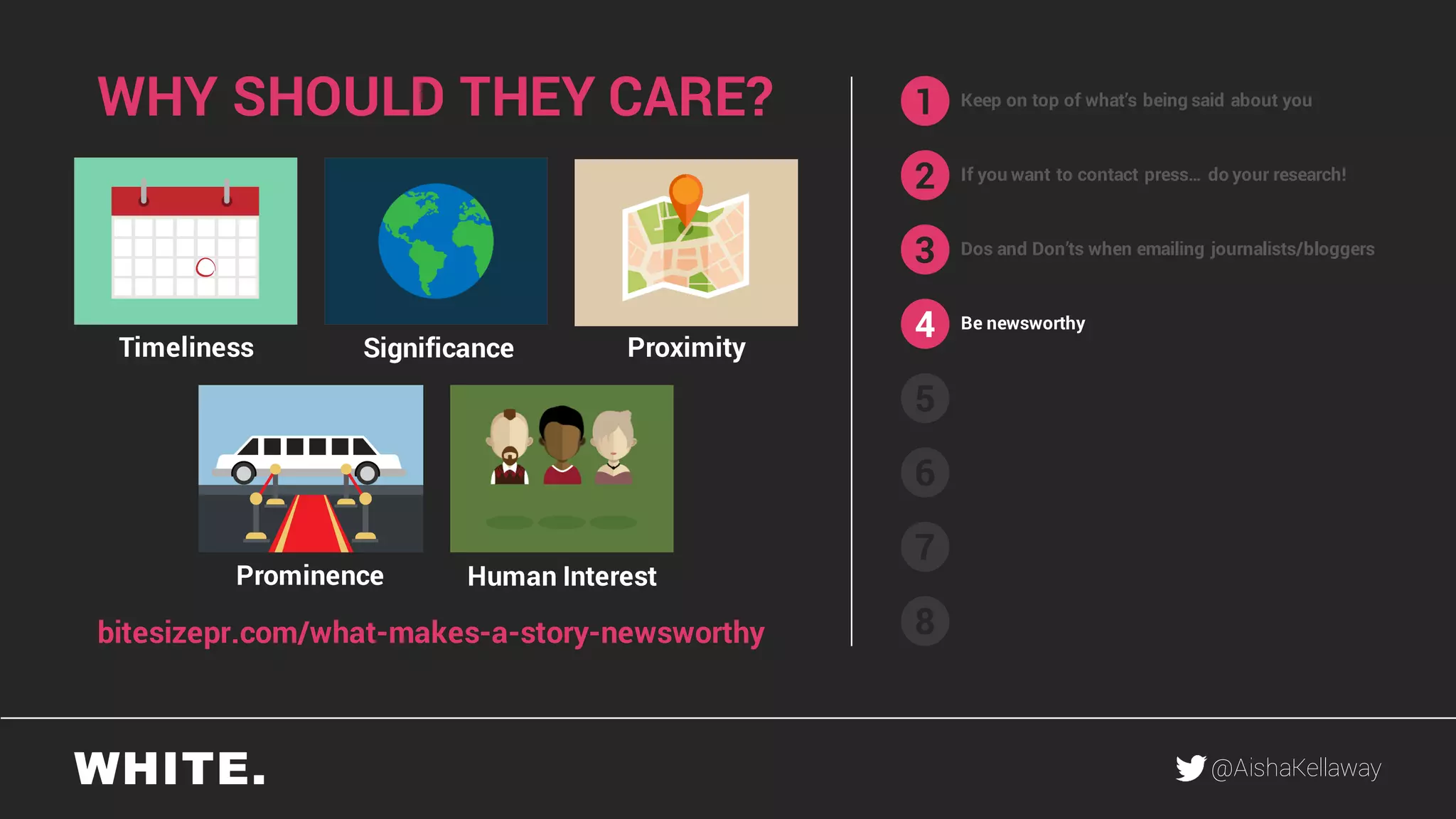 WHY SHOULD THEY CARE?

Timeliness

Significance

Proximity

Prominence

Human Interest

bitesizepr.com/what-makes-a-story-newsworthy

1 Keep on top of what's being said about you

2 If you want to contact press... do your research!

3 Dos and Don'ts when emailing journalists/bloggers

4 Be newsworthy

5

6

7

8

WHITE.

@AishaKellaway